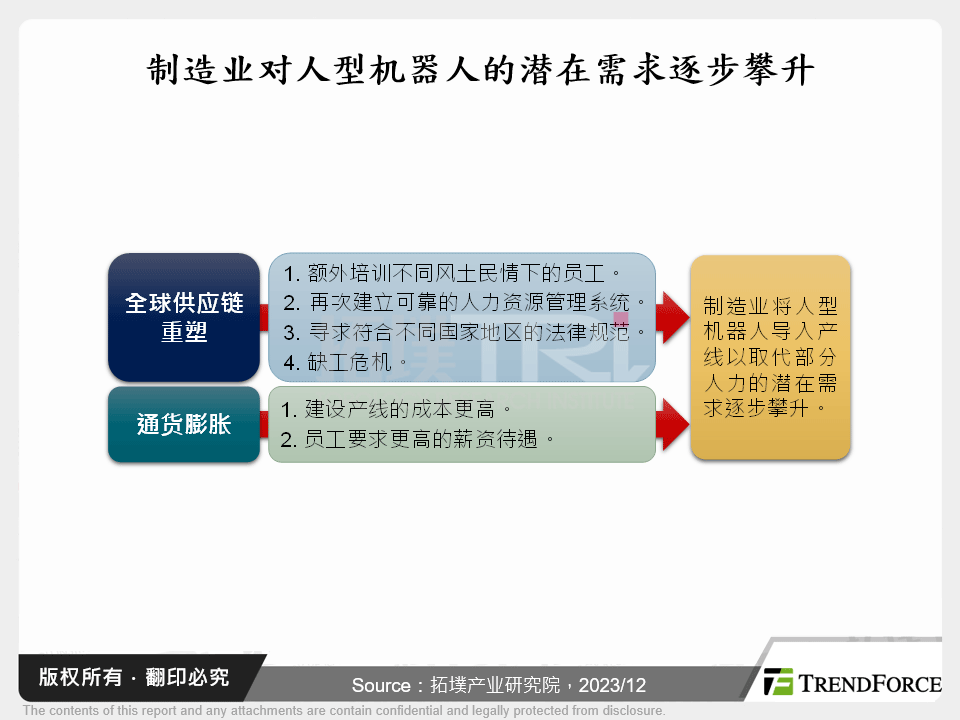 制造业对人型机器人的潜在需求逐步攀升

全球供应链重塑

1. 额外培训不同风土民情下的员工。
2. 再次建立可靠的人力资源管理系统。
3. 寻求符合不同国家地区的法律规范。
4. 缺工危机。

通货膨胀

1. 建设产线的成本更高。
2. 员工要求更高的薪资待遇。

制造业将人型机器人导入产线以取代部分人力的潜在需求逐步攀升。

版权所有 · 翻印必究

Source：拓墣产业研究院，2023/12

TRENDFORCE

The contents of this report and any attachments are contain confidential and legally protected from disclosure.